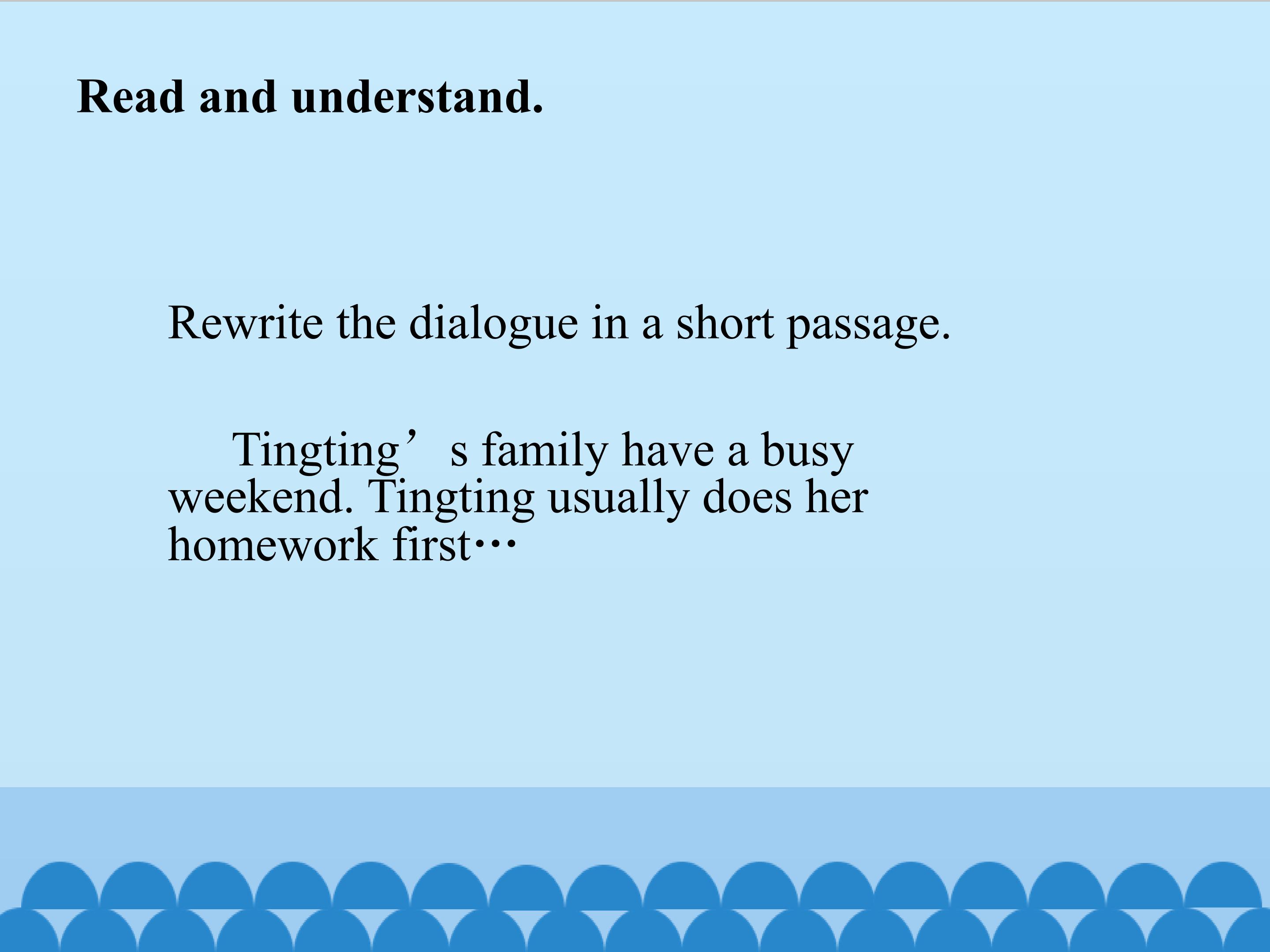 Read and understand.

Rewrite the dialogue in a short passage.

Tingting’s family have a busy weekend. Tingting usually does her homework first…